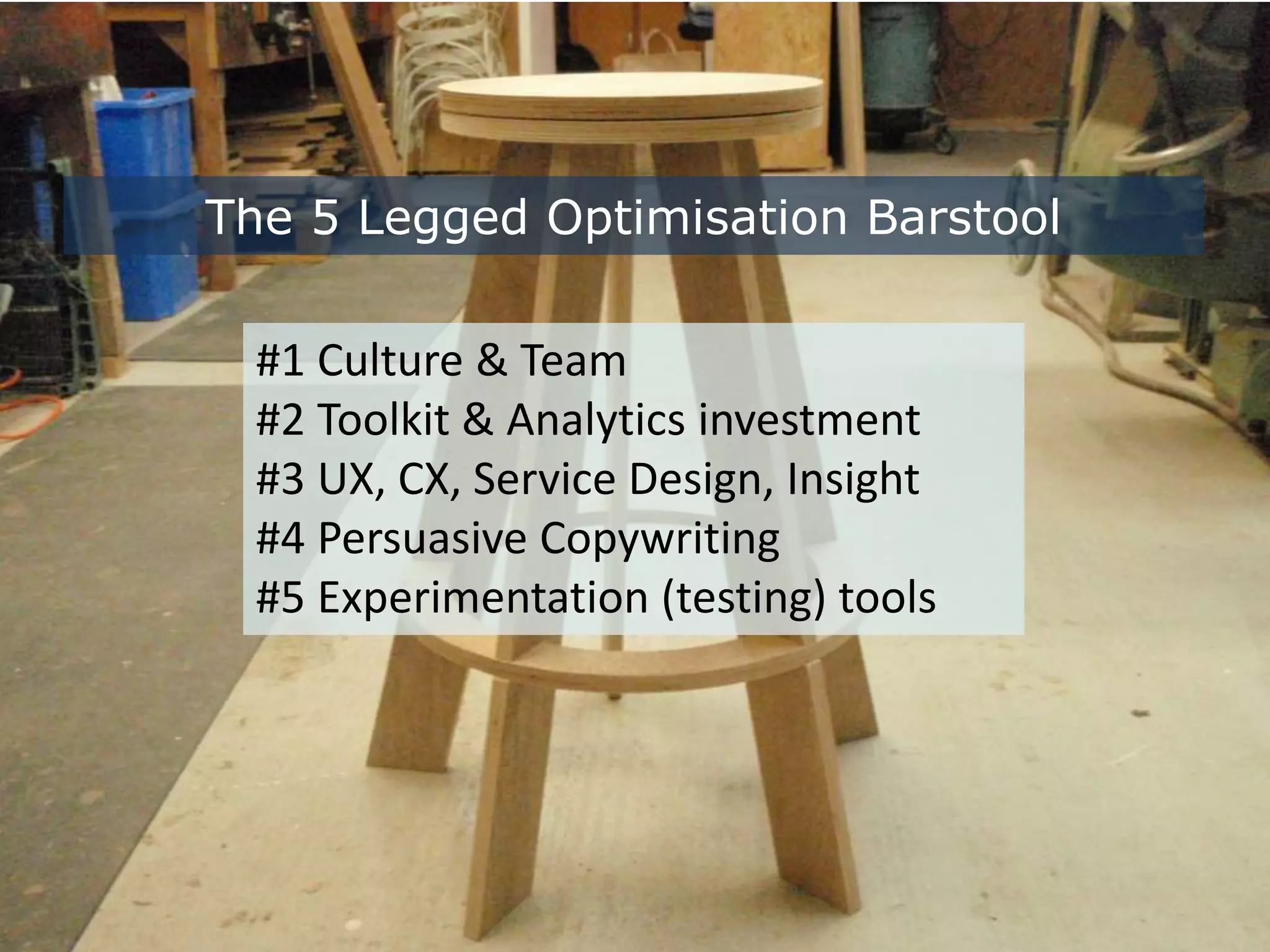 The 5 Legged Optimisation Barstool

#1 Culture & Team
#2 Toolkit & Analytics investment
#3 UX, CX, Service Design, Insight
#4 Persuasive Copywriting
#5 Experimentation (testing) tools